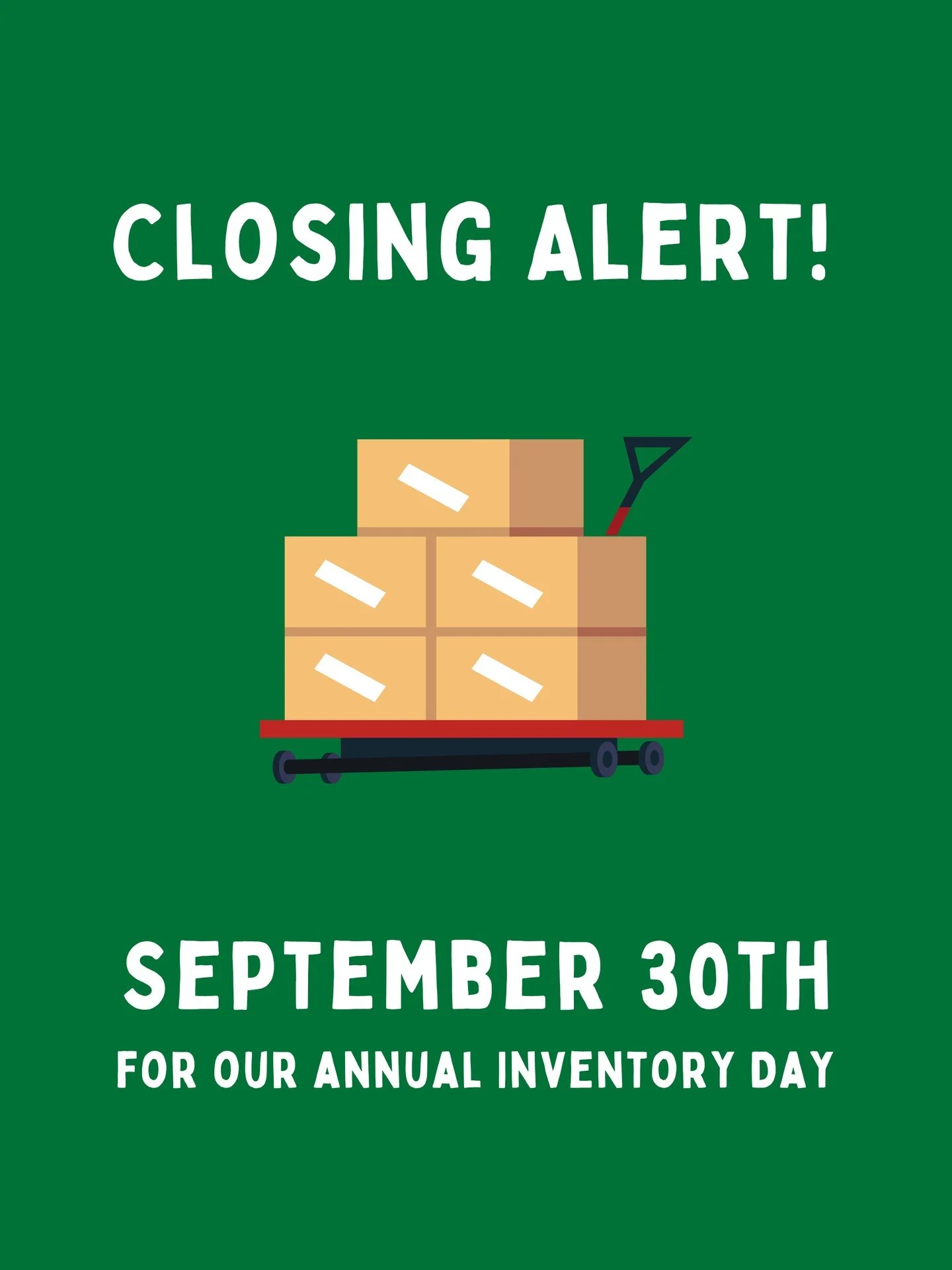 CLOSING ALERT!

SEPTEMBER 30TH

FOR OUR ANNUAL INVENTORY DAY